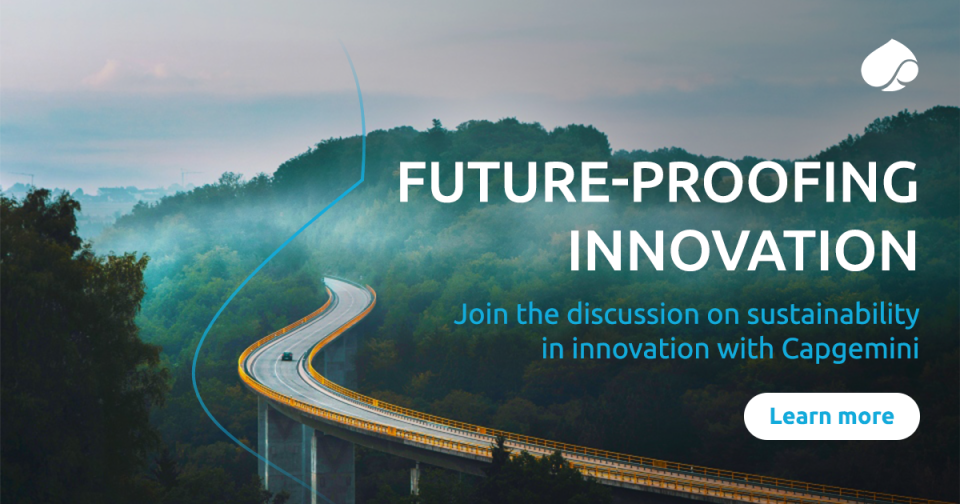 FUTURE-PROOFING INNOVATION

Join the discussion on sustainability in innovation with Capgemini

Learn more